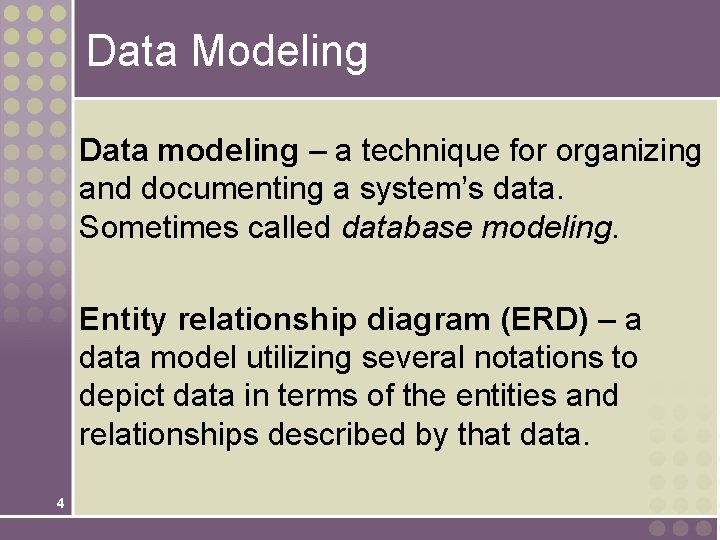 Data Modeling

Data modeling – a technique for organizing and documenting a system's data. Sometimes called database modeling.

Entity relationship diagram (ERD) – a data model utilizing several notations to depict data in terms of the entities and relationships described by that data.

4